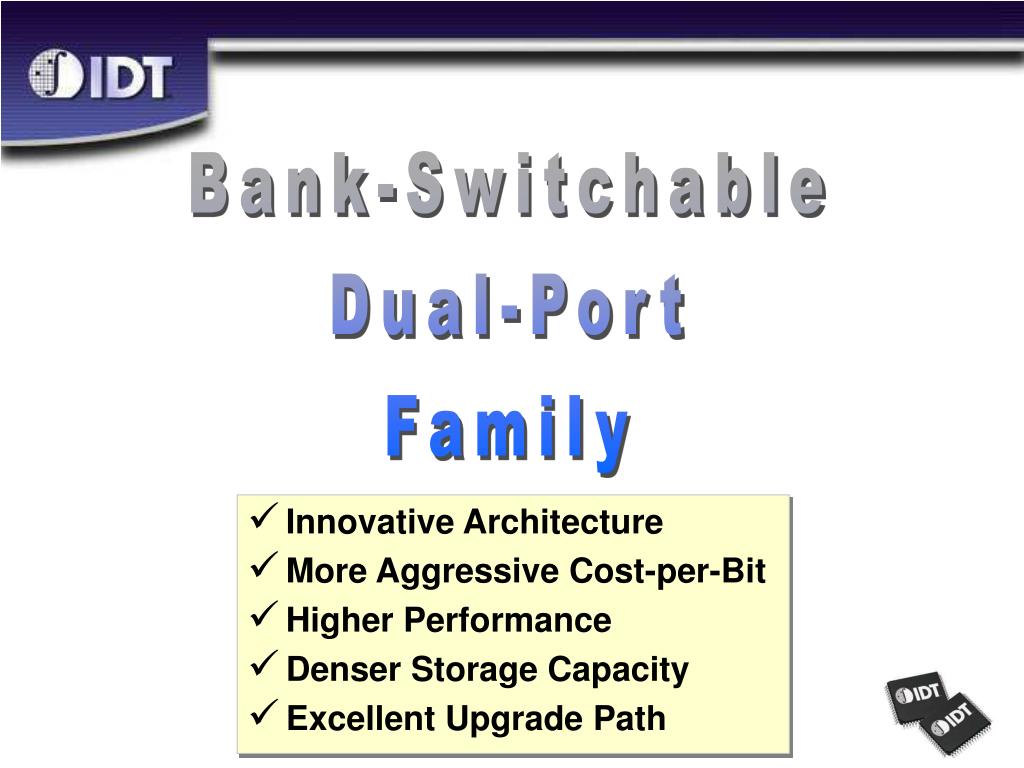 IDT

Bank-Switchable
Dual-Port
Family

✓ Innovative Architecture
✓ More Aggressive Cost-per-Bit
✓ Higher Performance
✓ Denser Storage Capacity
✓ Excellent Upgrade Path

IDT
IDT